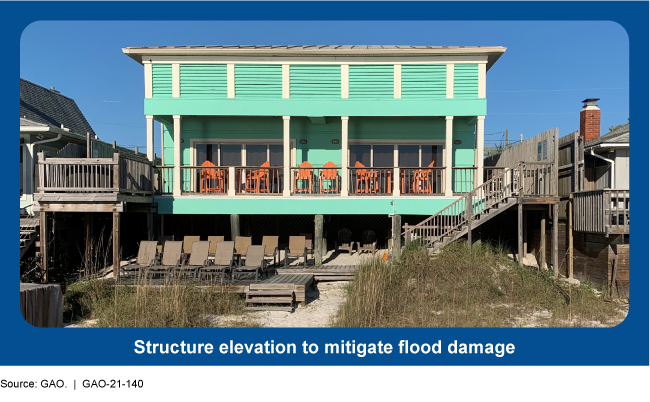 Structure elevation to mitigate flood damage

Source: GAO. | GAO-21-140